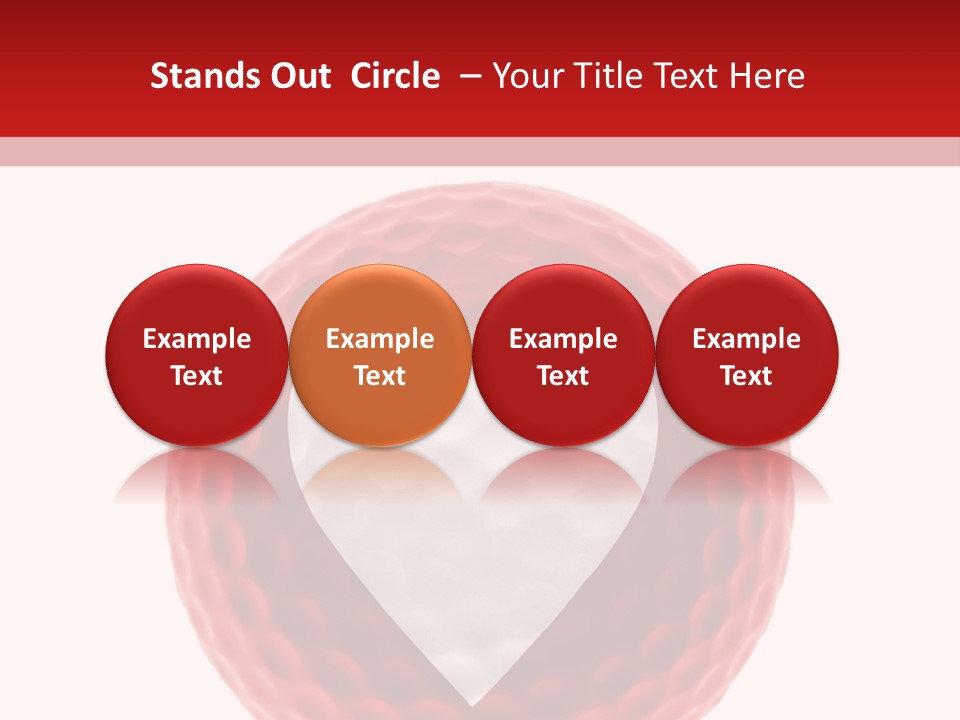 Stands Out Circle – Your Title Text Here

Example Text

Example Text

Example Text

Example Text